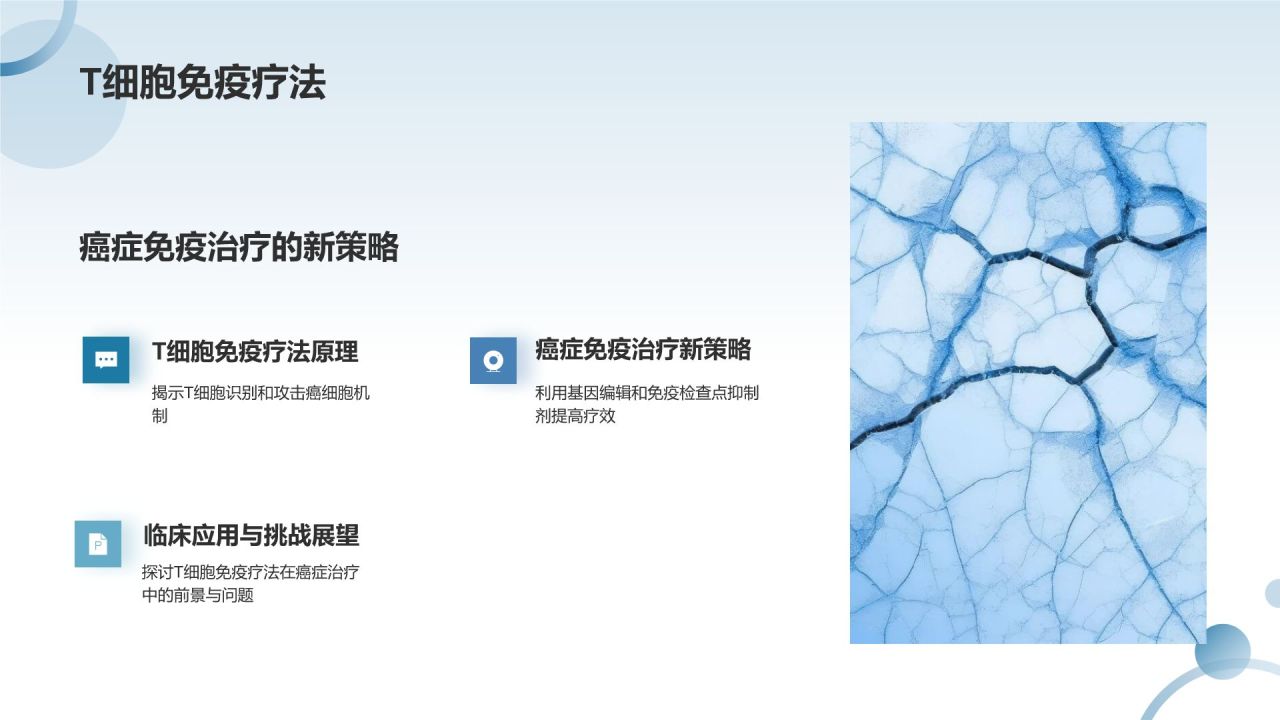 T细胞免疫疗法

癌症免疫治疗的新策略

T细胞免疫疗法原理

揭示T细胞识别和攻击癌细胞机制

癌症免疫治疗新策略

利用基因编辑和免疫检查点抑制剂提高疗效

临床应用与挑战展望

探讨T细胞免疫疗法在癌症治疗中的前景与问题